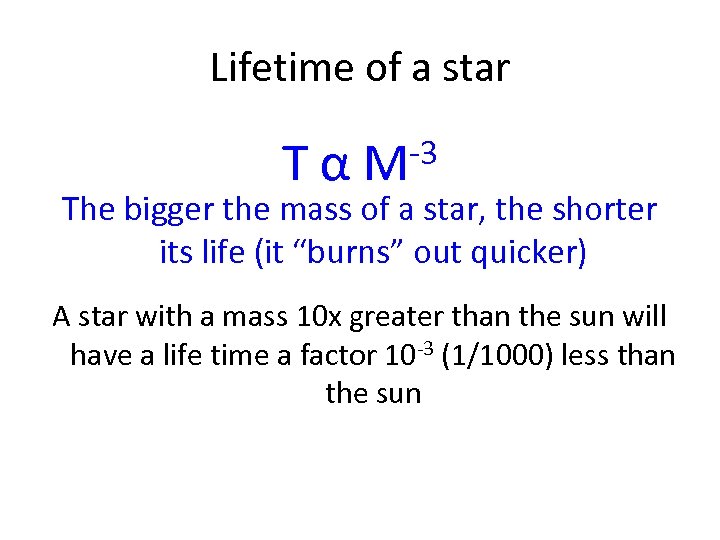 Lifetime of a star

$T \alpha M^{-3}$

The bigger the mass of a star, the shorter its life (it “burns” out quicker)

A star with a mass 10x greater than the sun will have a life time a factor $10^{-3}$ (1/1000) less than the sun